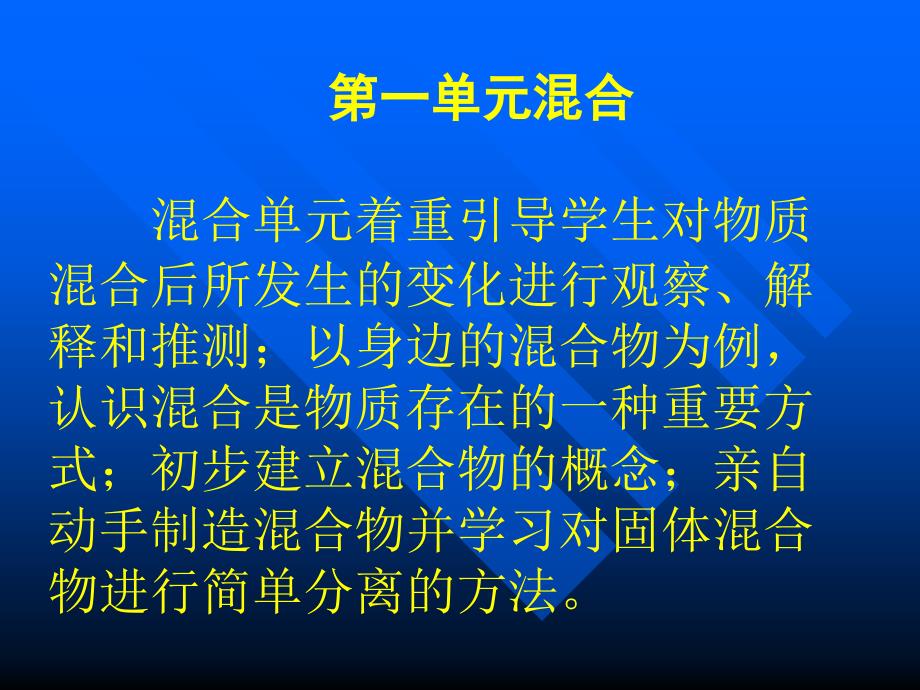 第一单元混合

混合单元着重引导学生对物质混合后所发生的变化进行观察、解释和推测；以身边的混合物为例，认识混合是物质存在的一种重要方式；初步建立混合物的概念；亲自动手制造混合物并学习对固体混合物进行简单分离的方法。